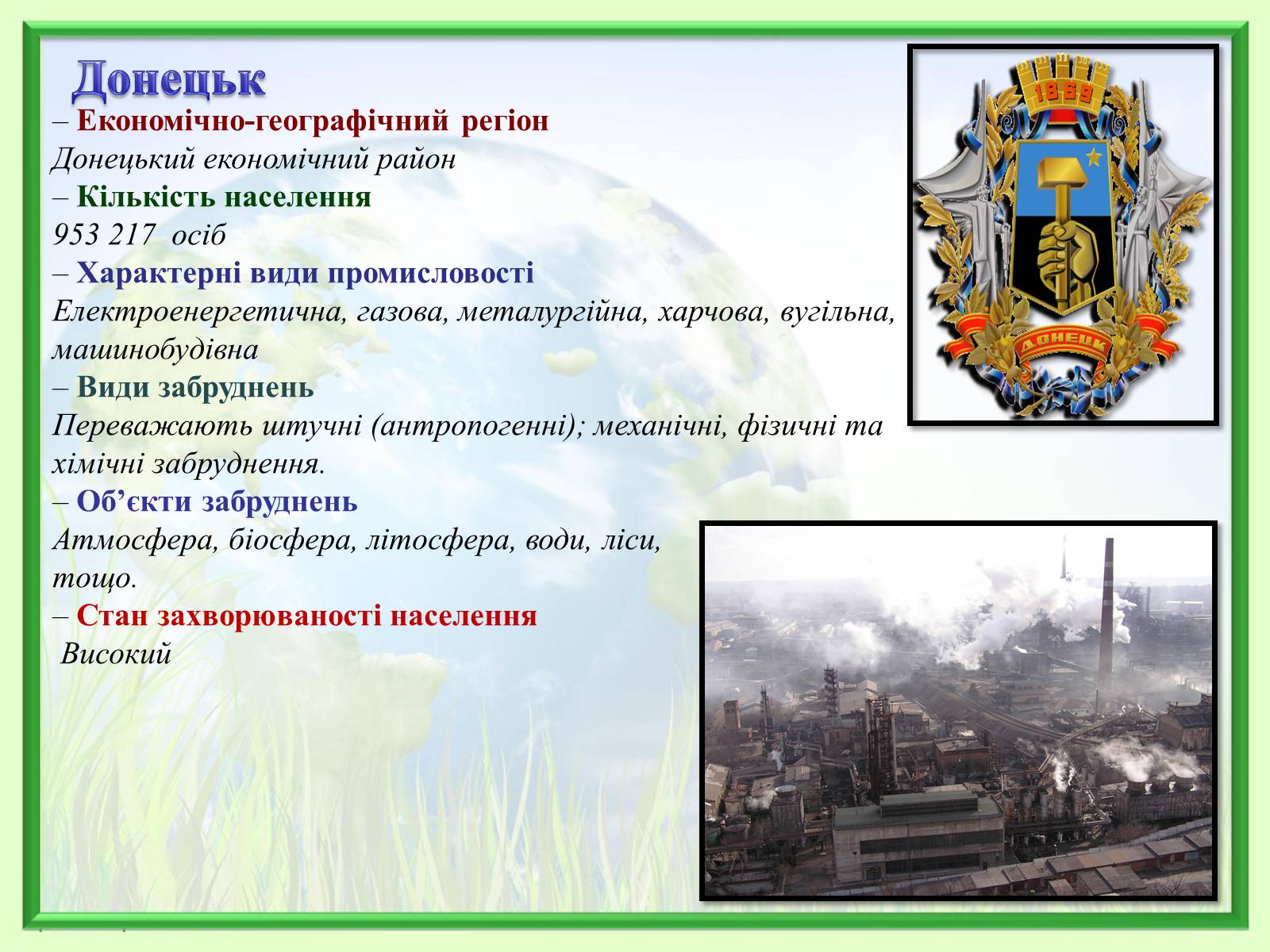 Донецьк

– Економічно-географічний регіон
Донецький економічний район
– Кількість населення
953 217 осіб
– Характерні види промисловості
Електроенергетична, газова, металургійна, харчова, вугільна, машинобудівна
– Види забруднень
Переважають штучні (антропогенні); механічні, фізичні та хімічні забруднення.
– Об’єкти забруднень
Атмосфера, біосфера, літосфера, води, ліси, тощо.
– Стан захворюваності населення
Високий

1869

ДОНЕЦК